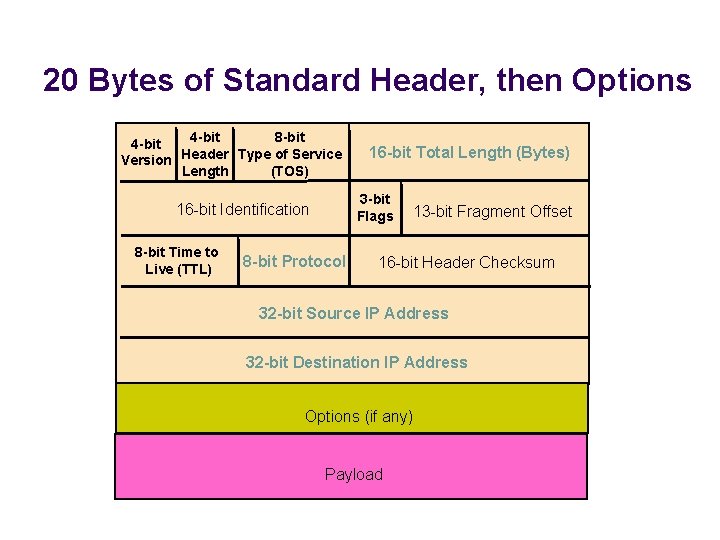 20 Bytes of Standard Header, then Options

4-bit Version

4-bit Header Length

8-bit Type of Service (TOS)

16-bit Total Length (Bytes)

16-bit Identification

3-bit Flags

13-bit Fragment Offset

8-bit Time to Live (TTL)

8-bit Protocol

16-bit Header Checksum

32-bit Source IP Address

32-bit Destination IP Address

Options (if any)

Payload